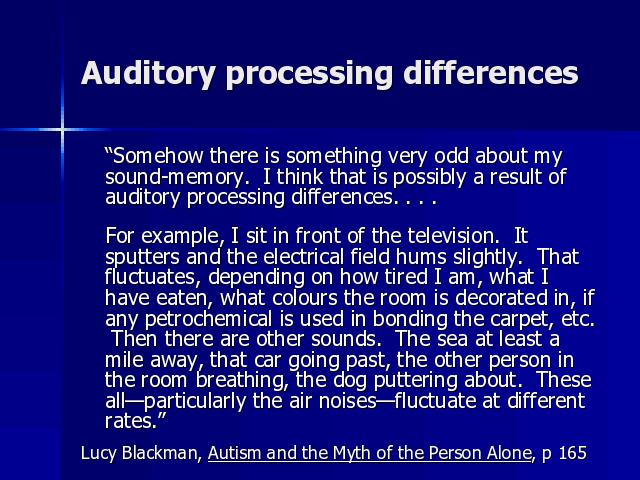 Auditory processing differences

“Somehow there is something very odd about my sound-memory. I think that is possibly a result of auditory processing differences. . . .

For example, I sit in front of the television. It sputters and the electrical field hums slightly. That fluctuates, depending on how tired I am, what I have eaten, what colours the room is decorated in, if any petrochemical is used in bonding the carpet, etc. Then there are other sounds. The sea at least a mile away, that car going past, the other person in the room breathing, the dog puttering about. These all—particularly the air noises—fluctuate at different rates.”

Lucy Blackman, Autism and the Myth of the Person Alone, p 165